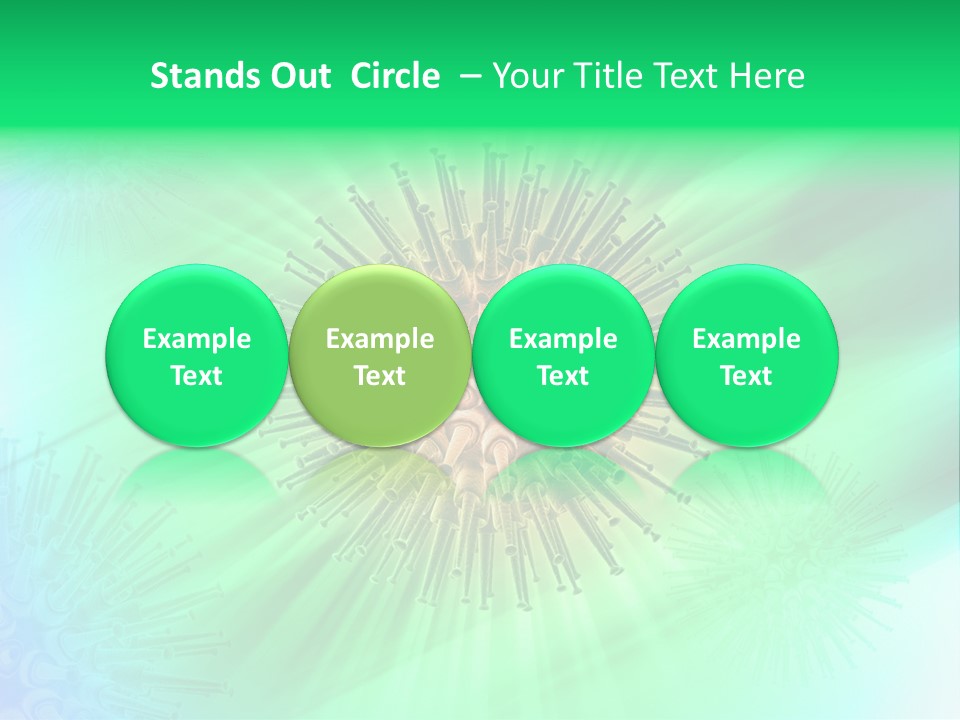 Stands Out Circle – Your Title Text Here

Example Text

Example Text

Example Text

Example Text